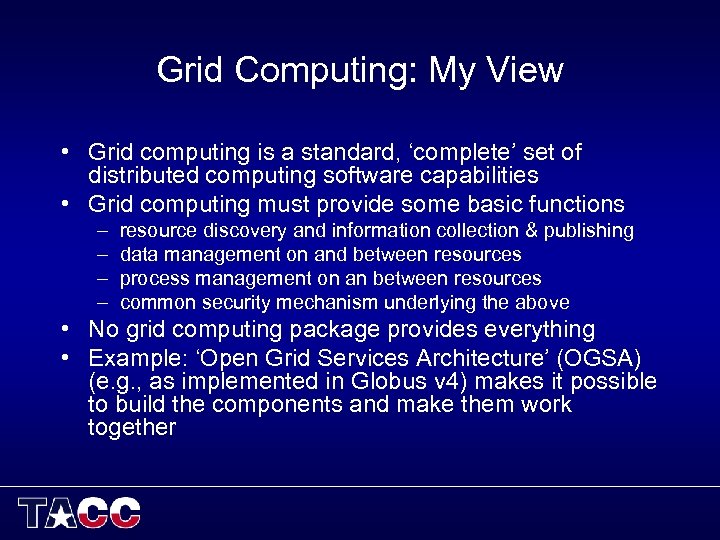 Grid Computing: My View

• Grid computing is a standard, ‘complete’ set of distributed computing software capabilities
• Grid computing must provide some basic functions
– resource discovery and information collection & publishing
– data management on and between resources
– process management on an between resources
– common security mechanism underlying the above
• No grid computing package provides everything
• Example: ‘Open Grid Services Architecture’ (OGSA) (e.g., as implemented in Globus v4) makes it possible to build the components and make them work together

TACC